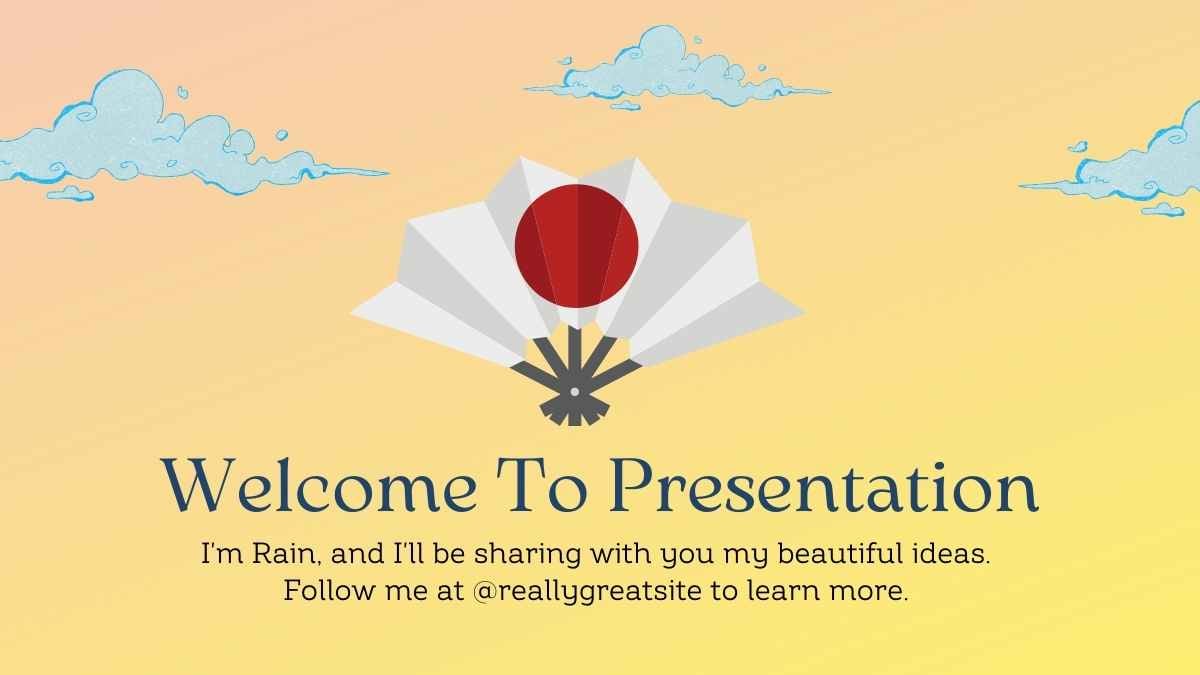 Welcome To Presentation

I'm Rain, and I'll be sharing with you my beautiful ideas. Follow me at @reallygreatsite to learn more.